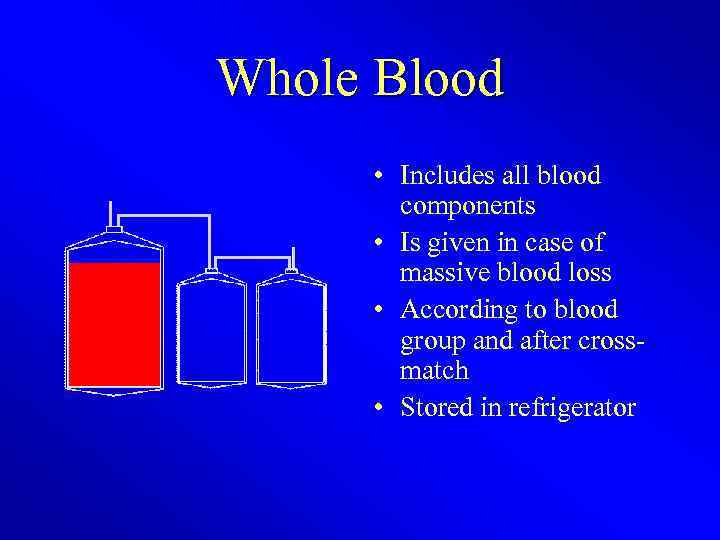 Whole Blood

• Includes all blood components
• Is given in case of massive blood loss
• According to blood group and after cross-match
• Stored in refrigerator